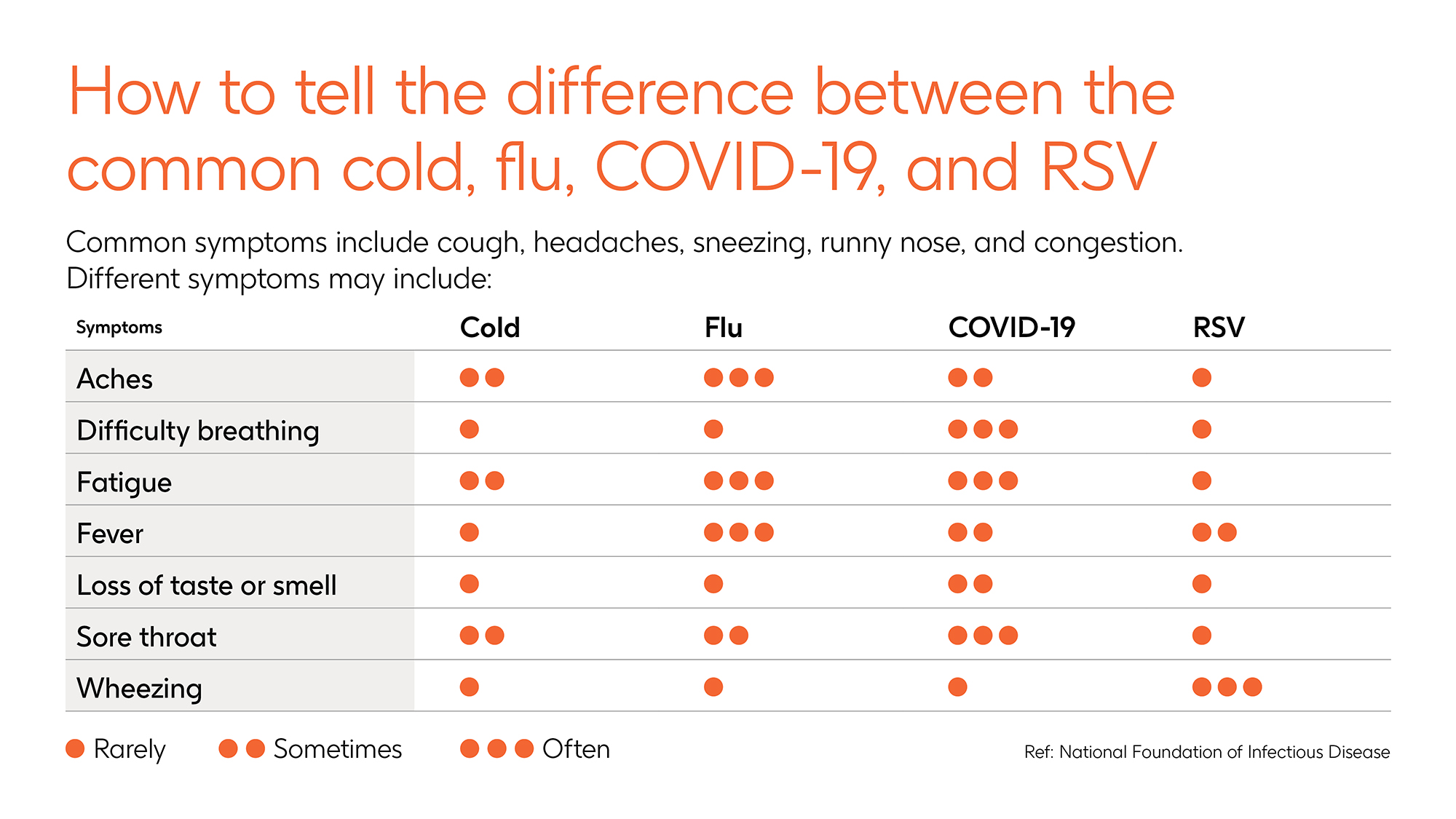 How to tell the difference between the common cold, flu, COVID-19, and RSV

Common symptoms include cough, headaches, sneezing, runny nose, and congestion. Different symptoms may include:

| Symptoms | Cold | Flu | COVID-19 | RSV |
|---|---|---|---|---|
| Aches | ●● | ●●● | ●● | ● |
| Difficulty breathing | ● | ● | ●●● | ● |
| Fatigue | ●● | ●●● | ●●● | ● |
| Fever | ● | ●●● | ●● | ●● |
| Loss of taste or smell | ● | ● | ●● | ● |
| Sore throat | ●● | ●● | ●●● | ● |
| Wheezing | ● | ● | ● | ●●● |

● Rarely ●● Sometimes ●●● Often

Ref: National Foundation of Infectious Disease